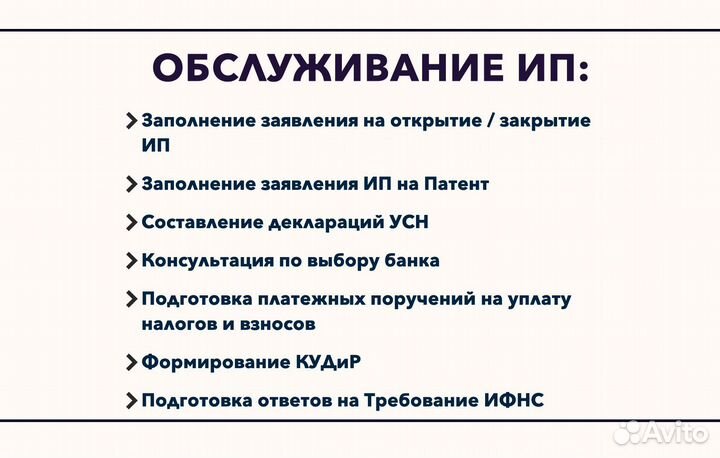 ОБСЛУЖИВАНИЕ ИП:

Заполнение заявления на открытие / закрытие ИП

Заполнение заявления ИП на Патент

Составление деклараций УСН

Консультация по выбору банка

Подготовка платежных поручений на уплату налогов и взносов

Формирование КУДиР

Подготовка ответов на Требование ИФНС

Avito